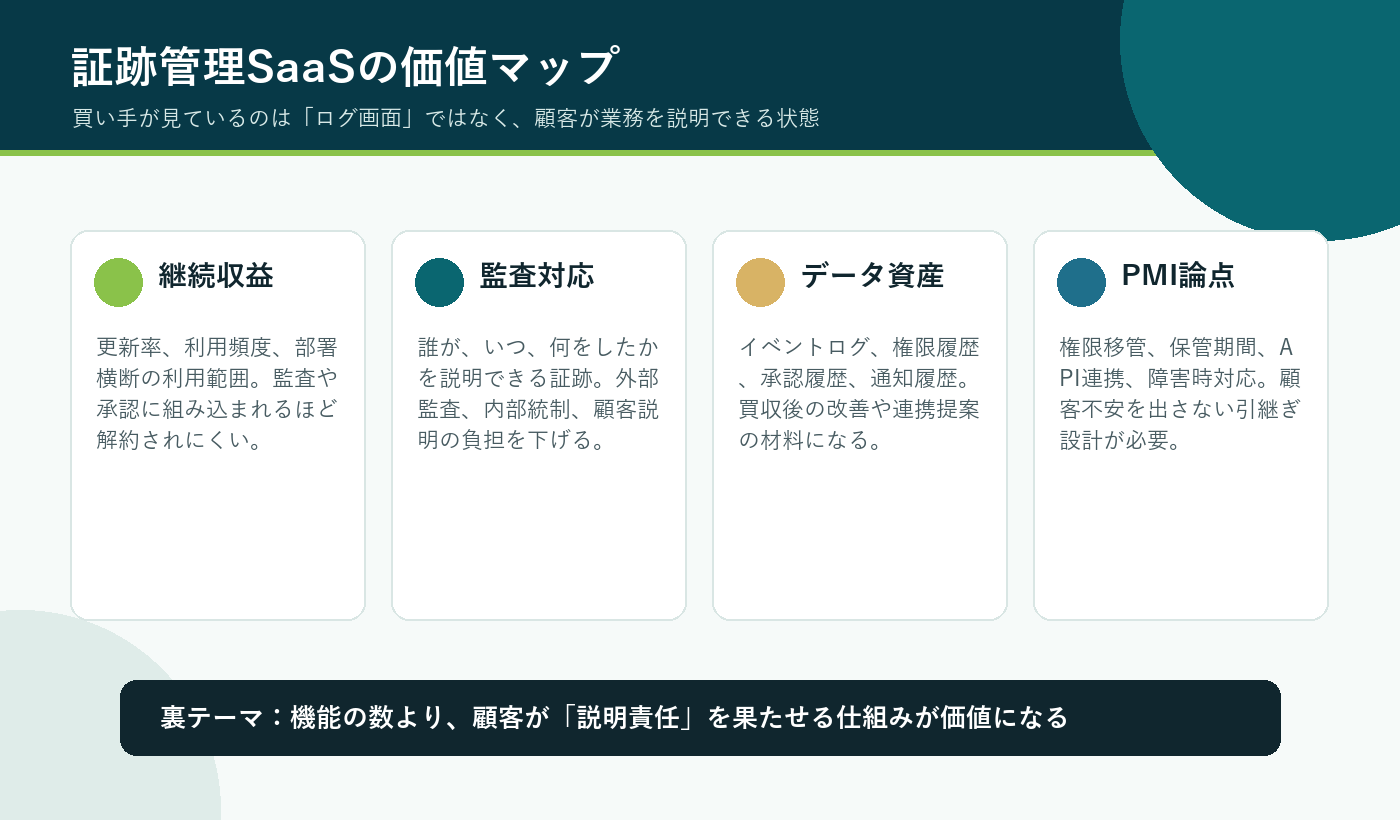 証跡管理SaaSの価値マップ

買い手が見ているのは「ログ画面」ではなく、顧客が業務を説明できる状態

継続収益

更新率、利用頻度、部署横断の利用範囲。監査や承認に組み込まれるほど解約されにくい。

監査対応

誰が、いつ、何をしたかを説明できる証跡。外部監査、内部統制、顧客説明の負担を下げる。

データ資産

イベントログ、権限履歴、承認履歴、通知履歴。買収後の改善や連携提案の材料になる。

PMI論点

権限移管、保管期間、API連携、障害時対応。顧客不安を出さない引継ぎ設計が必要。

裏テーマ：機能の数より、顧客が「説明責任」を果たせる仕組みが価値になる